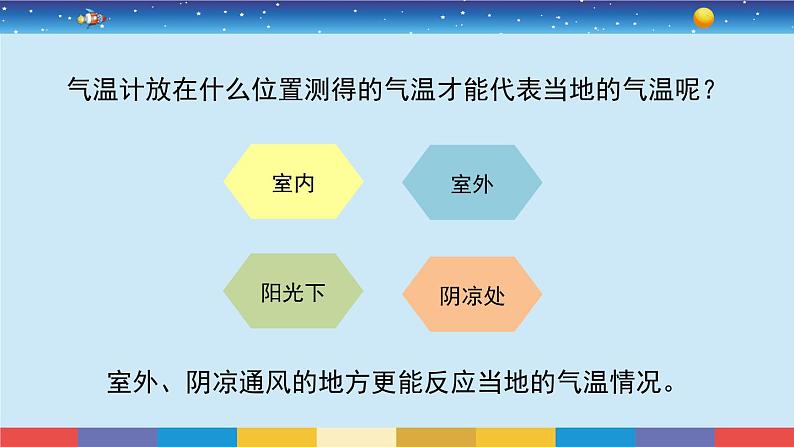 气温计放在什么位置测得的气温才能代表当地的气温呢？

室内

室外

阳光下

阴凉处

室外、阴凉通风的地方更能反应当地的气温情况。